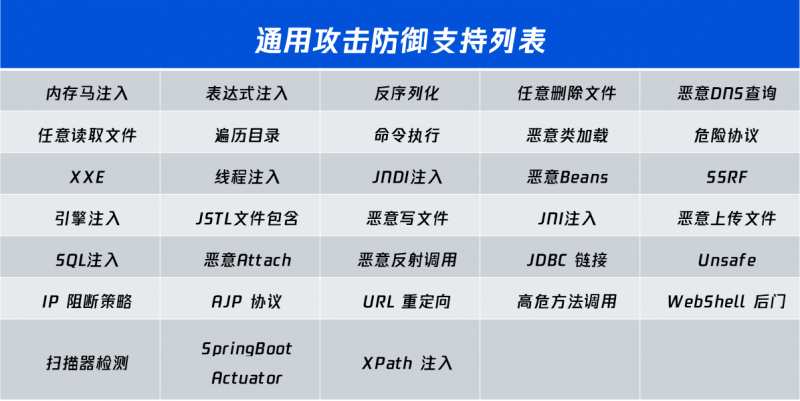 通用攻击防御支持列表

| 内存马注入 | 表达式注入 | 反序列化 | 任意删除文件 | 恶意DNS查询 |
|---|---|---|---|---|
| 任意读取文件 | 遍历目录 | 命令执行 | 恶意类加载 | 危险协议 |
| XXE | 线程注入 | JNDI注入 | 恶意Beans | SSRF |
| 引擎注入 | JSTL文件包含 | 恶意写文件 | JNI注入 | 恶意上传文件 |
| SQL注入 | 恶意Attach | 恶意反射调用 | JDBC 链接 | Unsafe |
| IP 阻断策略 | AJP 协议 | URL 重定向 | 高危方法调用 | WebShell 后门 |
| 扫描器检测 | SpringBoot Actuator | XPath 注入 | | |